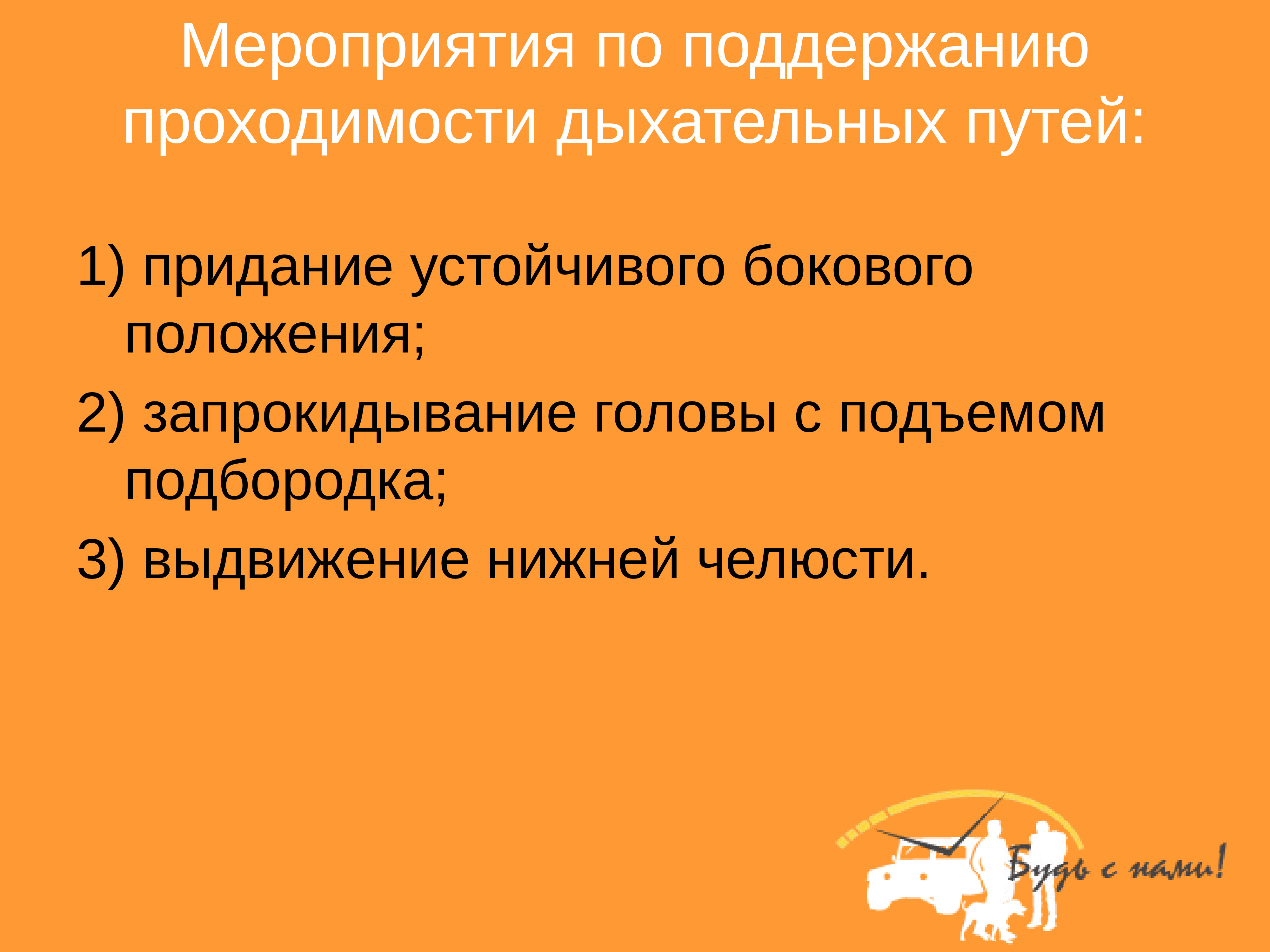 Мероприятия по поддержанию проходимости дыхательных путей:

1) придание устойчивого бокового положения;

2) запрокидывание головы с подъемом подбородка;

3) выдвижение нижней челюсти.

Будь с нами!